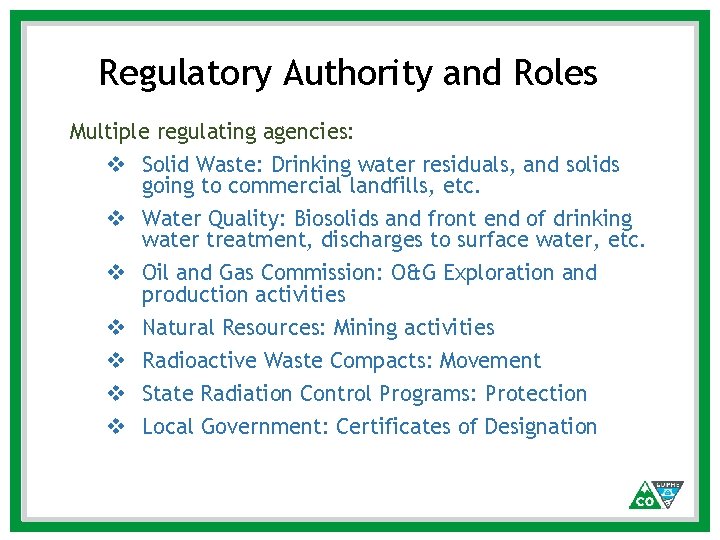 Regulatory Authority and Roles

Multiple regulating agencies:

❖ Solid Waste: Drinking water residuals, and solids going to commercial landfills, etc.

❖ Water Quality: Biosolids and front end of drinking water treatment, discharges to surface water, etc.

❖ Oil and Gas Commission: O&G Exploration and production activities

❖ Natural Resources: Mining activities

❖ Radioactive Waste Compacts: Movement

❖ State Radiation Control Programs: Protection

❖ Local Government: Certificates of Designation

CO CDPHE